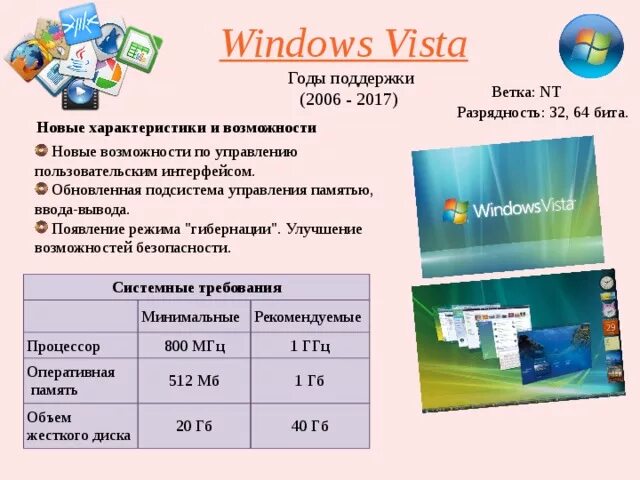 Windows Vista

Годы поддержки
(2006 - 2017)

Ветка: NT
Разрядность: 32, 64 бита.

Новые характеристики и возможности

Новые возможности по управлению пользовательским интерфейсом.

Обновленная подсистема управления памятью, ввода-вывода.

Появление режима "гибернации". Улучшение возможностей безопасности.

Windows Vista

29

| Системные требования | | |
|---|---|---|
| | Минимальные | Рекомендуемые |
| Процессор | 800 МГц | 1 ГГц |
| Оперативная память | 512 Мб | 1 Гб |
| Объем жесткого диска | 20 Гб | 40 Гб |